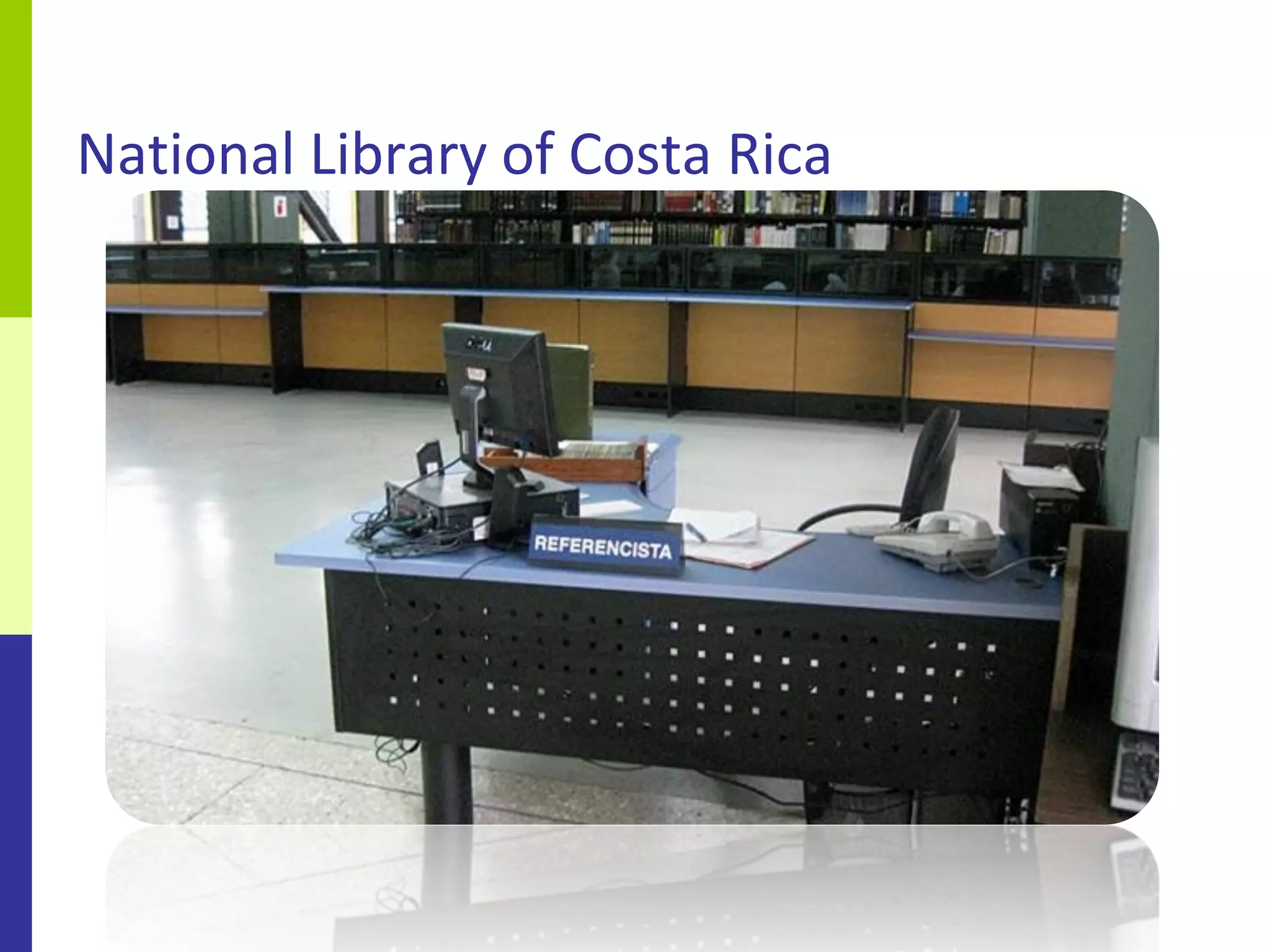 National Library of Costa Rica

REFERENCISTA